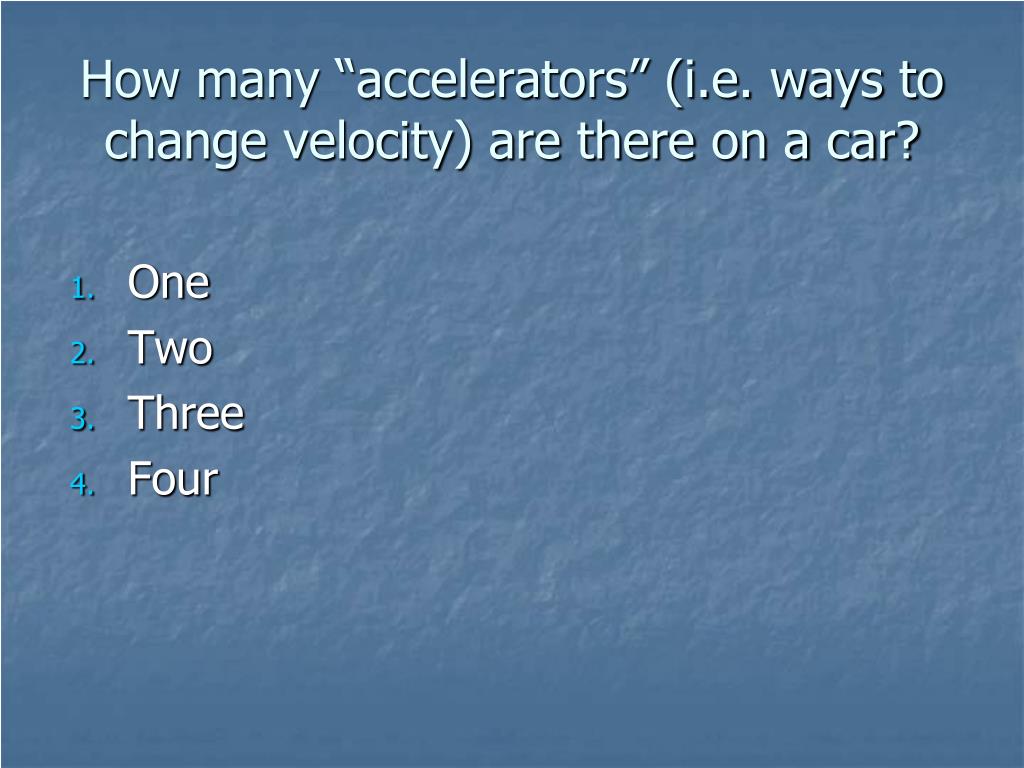 How many “accelerators” (i.e. ways to change velocity) are there on a car?

1. One
2. Two
3. Three
4. Four